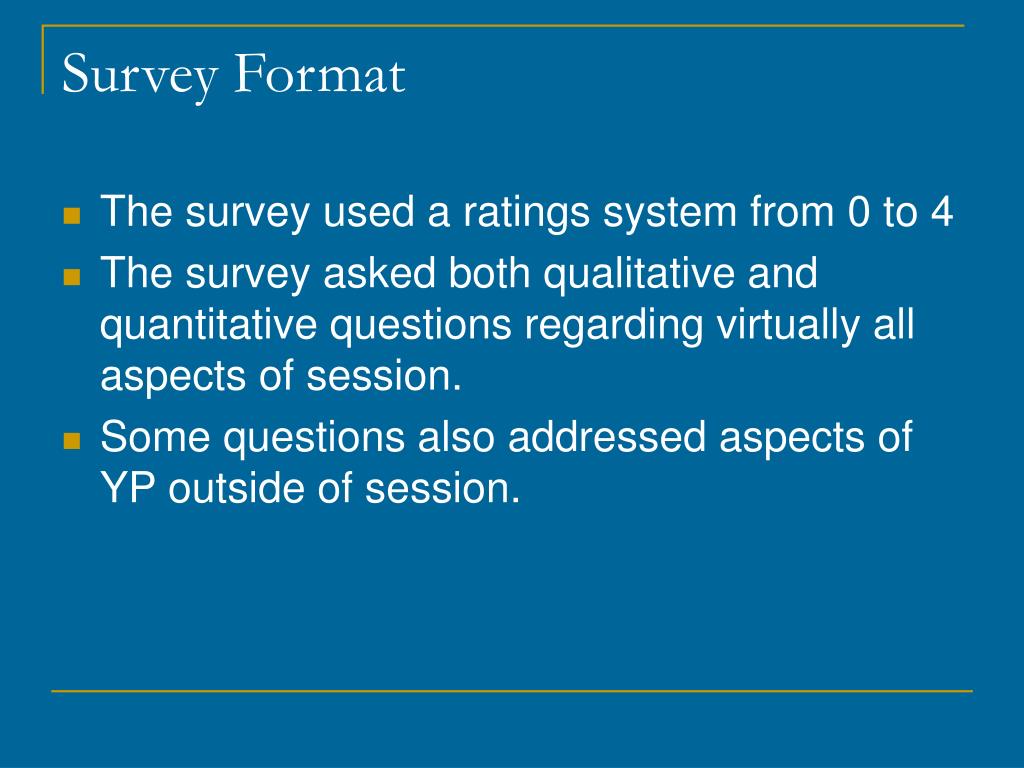 Survey Format

- The survey used a ratings system from 0 to 4
- The survey asked both qualitative and quantitative questions regarding virtually all aspects of session.
- Some questions also addressed aspects of YP outside of session.